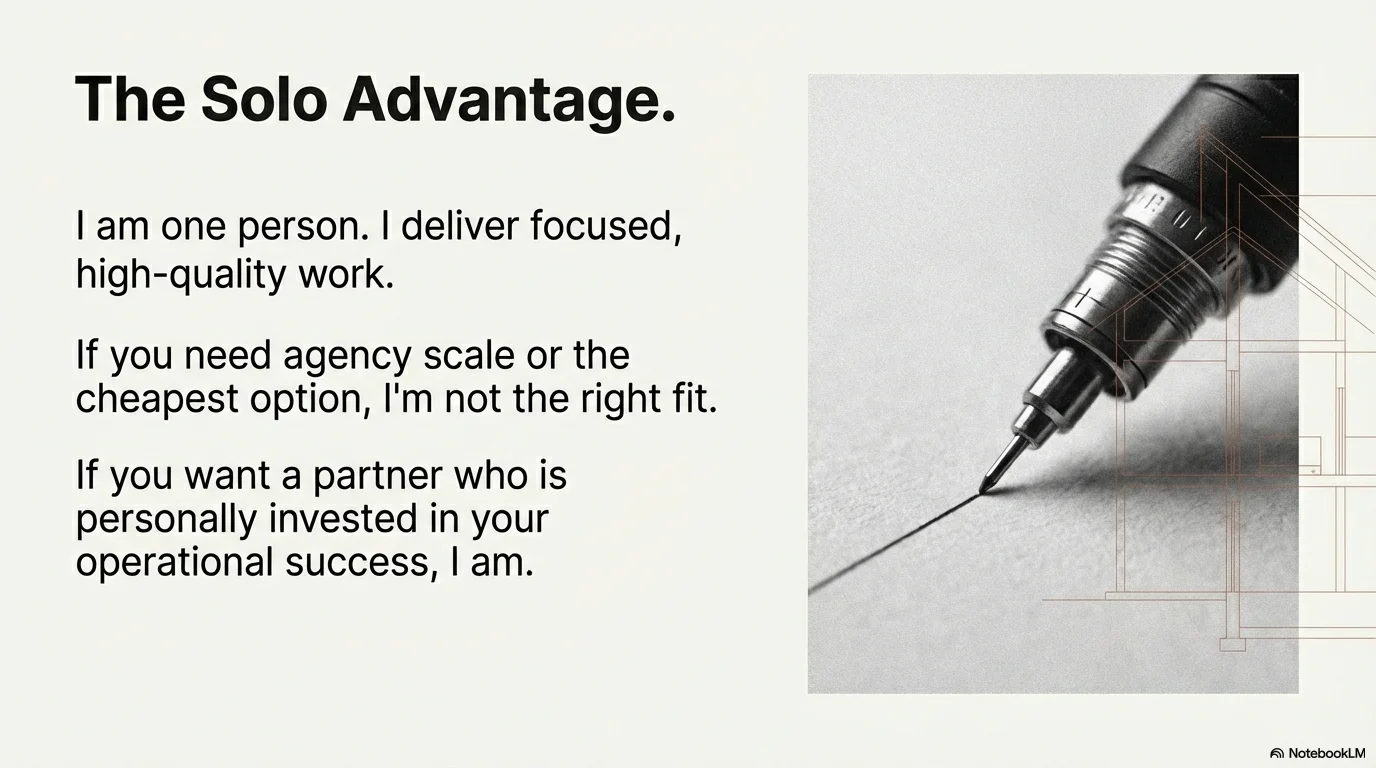 The Solo Advantage.

I am one person. I deliver focused, high-quality work.

If you need agency scale or the cheapest option, I'm not the right fit.

If you want a partner who is personally invested in your operational success, I am.

NotebookLM